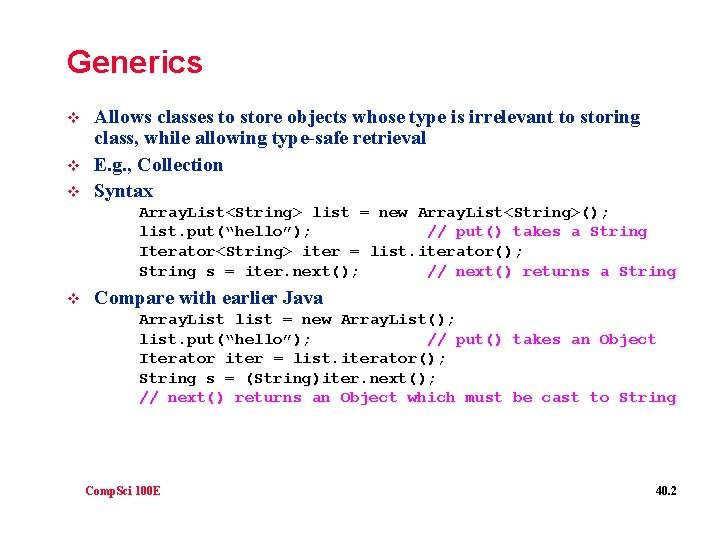 Generics

❖ Allows classes to store objects whose type is irrelevant to storing class, while allowing type-safe retrieval
❖ E.g., Collection
❖ Syntax

ArrayList<String> list = new ArrayList<String>();
list.put("hello"); // put() takes a String
Iterator<String> iter = list.iterator();
String s = iter.next(); // next() returns a String

❖ Compare with earlier Java

ArrayList list = new ArrayList();
list.put("hello"); // put() takes an Object
Iterator iter = list.iterator();
String s = (String)iter.next();
// next() returns an Object which must be cast to String

CompSci 100E

40.2